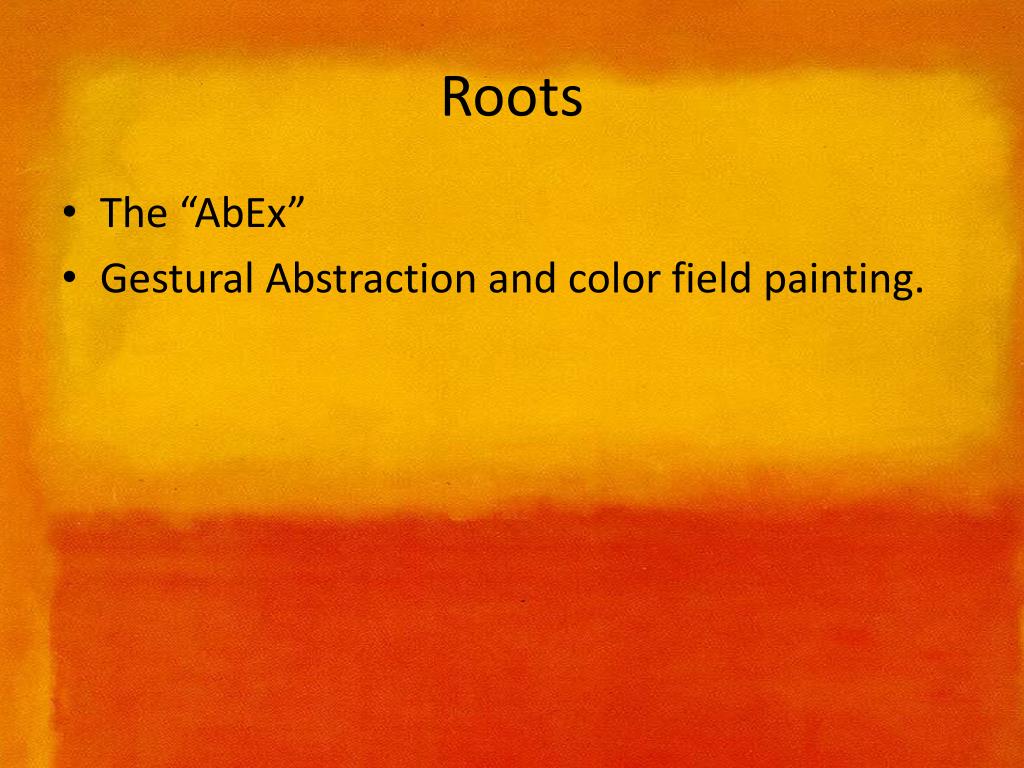 Roots

• The “AbEx”
• Gestural Abstraction and color field painting.